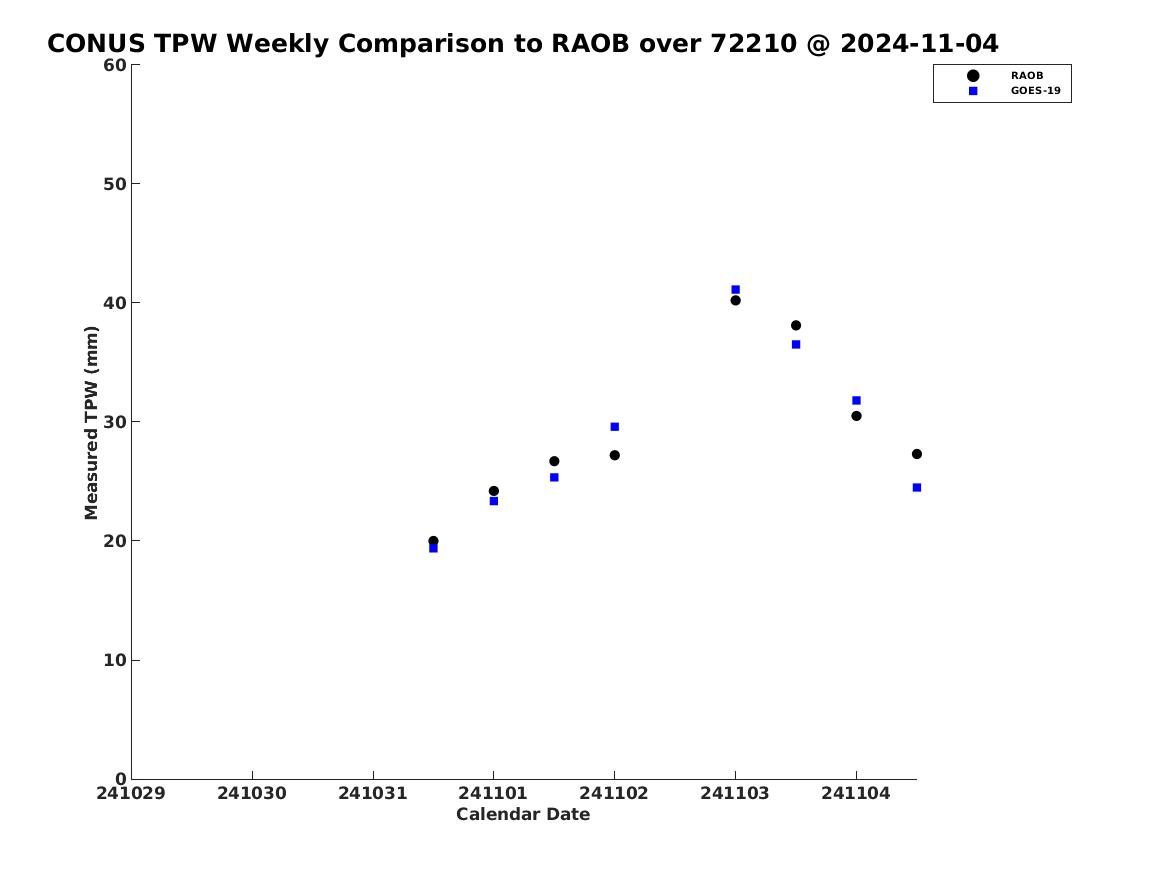 CONUS TPW Weekly Comparison to RAOB over 72210 @ 2024-11-04

RAOB
GOES-19

Measured TPW (mm)

60
50
40
30
20
10
0

241029
241030
241031
241101
241102
241103
241104

Calendar Date